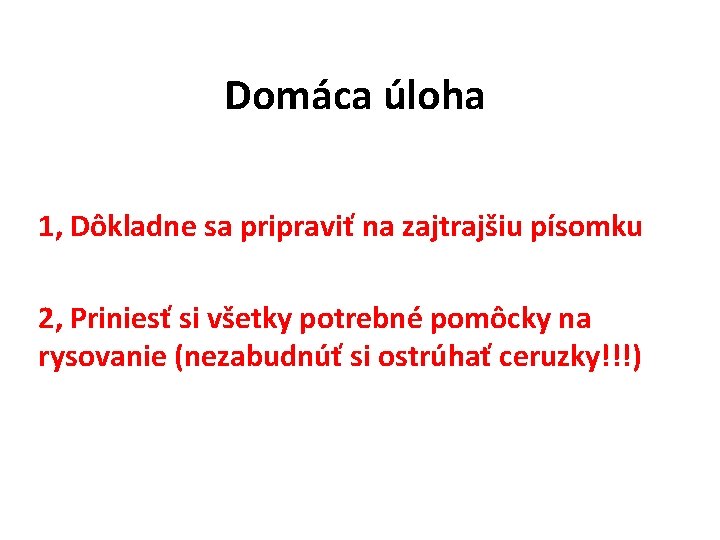 Domáca úloha

1, Dôkladne sa pripraviť na zajtrajšiu písomku

2, Priniesť si všetky potrebné pomôcky na rysovanie (nezabudnúť si ostrúhať ceruzky!!!)